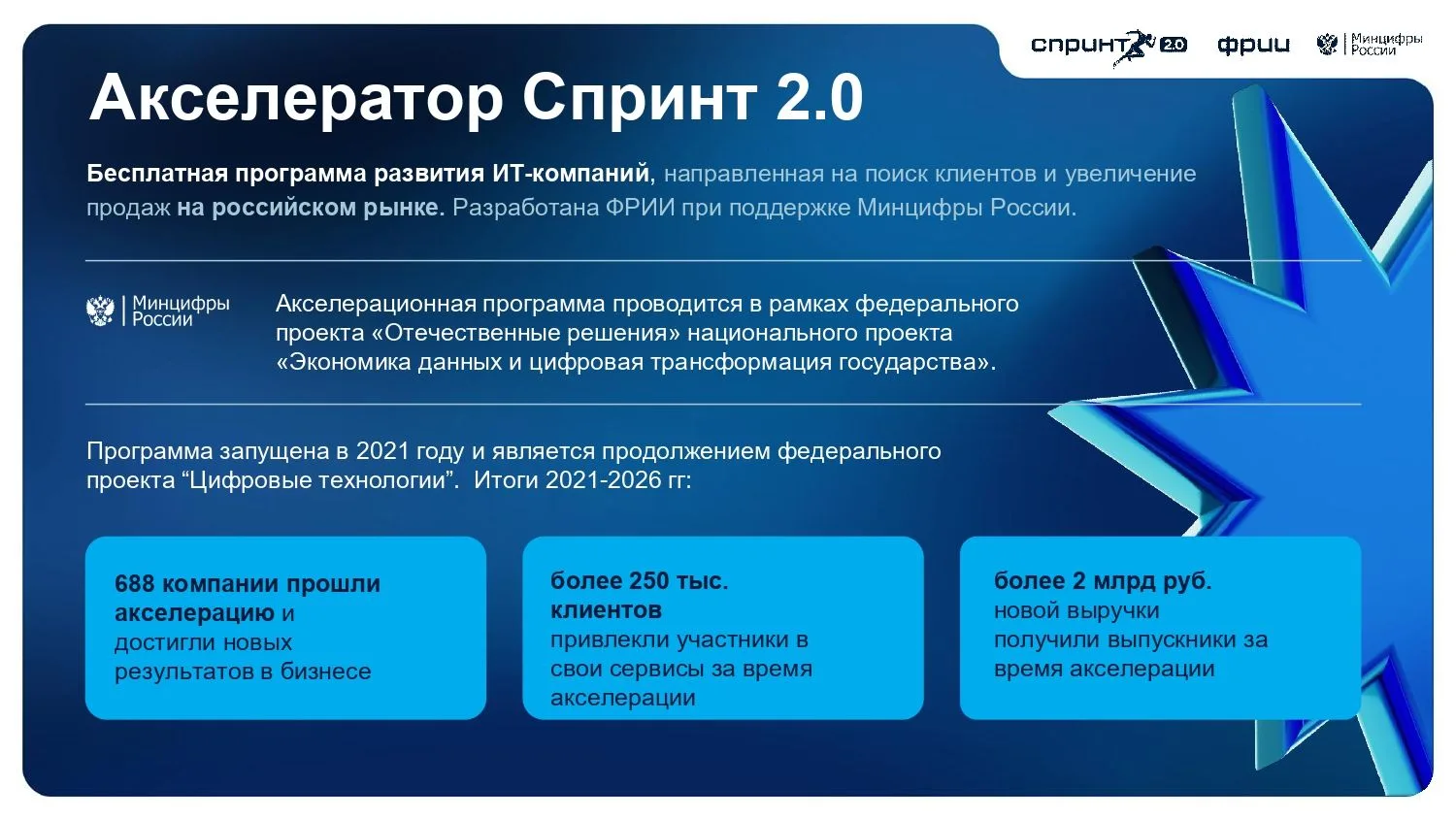 спринт 2.0 фрии Минцифры России

Акселератор Спринт 2.0

Бесплатная программа развития ИТ-компаний, направленная на поиск клиентов и увеличение продаж на российском рынке. Разработана ФРИИ при поддержке Минцифры России.

Минцифры России

Акселерационная программа проводится в рамках федерального проекта «Отечественные решения» национального проекта «Экономика данных и цифровая трансформация государства».

Программа запущена в 2021 году и является продолжением федерального проекта “Цифровые технологии”. Итоги 2021-2026 гг:

688 компании прошли акселерацию и достигли новых результатов в бизнесе

более 250 тыс. клиентов привлекли участники в свои сервисы за время акселерации

более 2 млрд руб. новой выручки получили выпускники за время акселерации